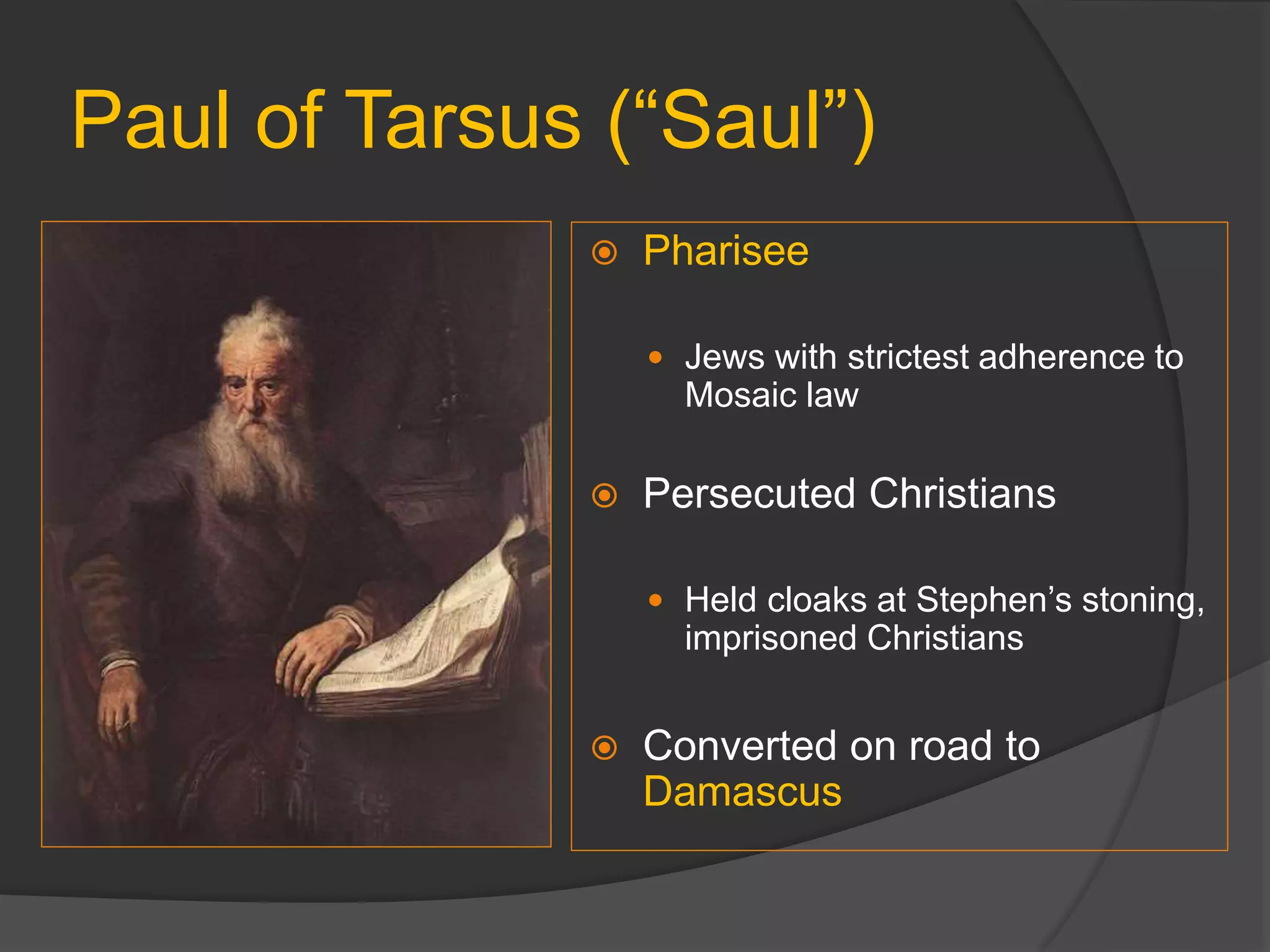 Paul of Tarsus (“Saul”)

Pharisee

Jews with strictest adherence to Mosaic law

Persecuted Christians

Held cloaks at Stephen’s stoning, imprisoned Christians

Converted on road to Damascus